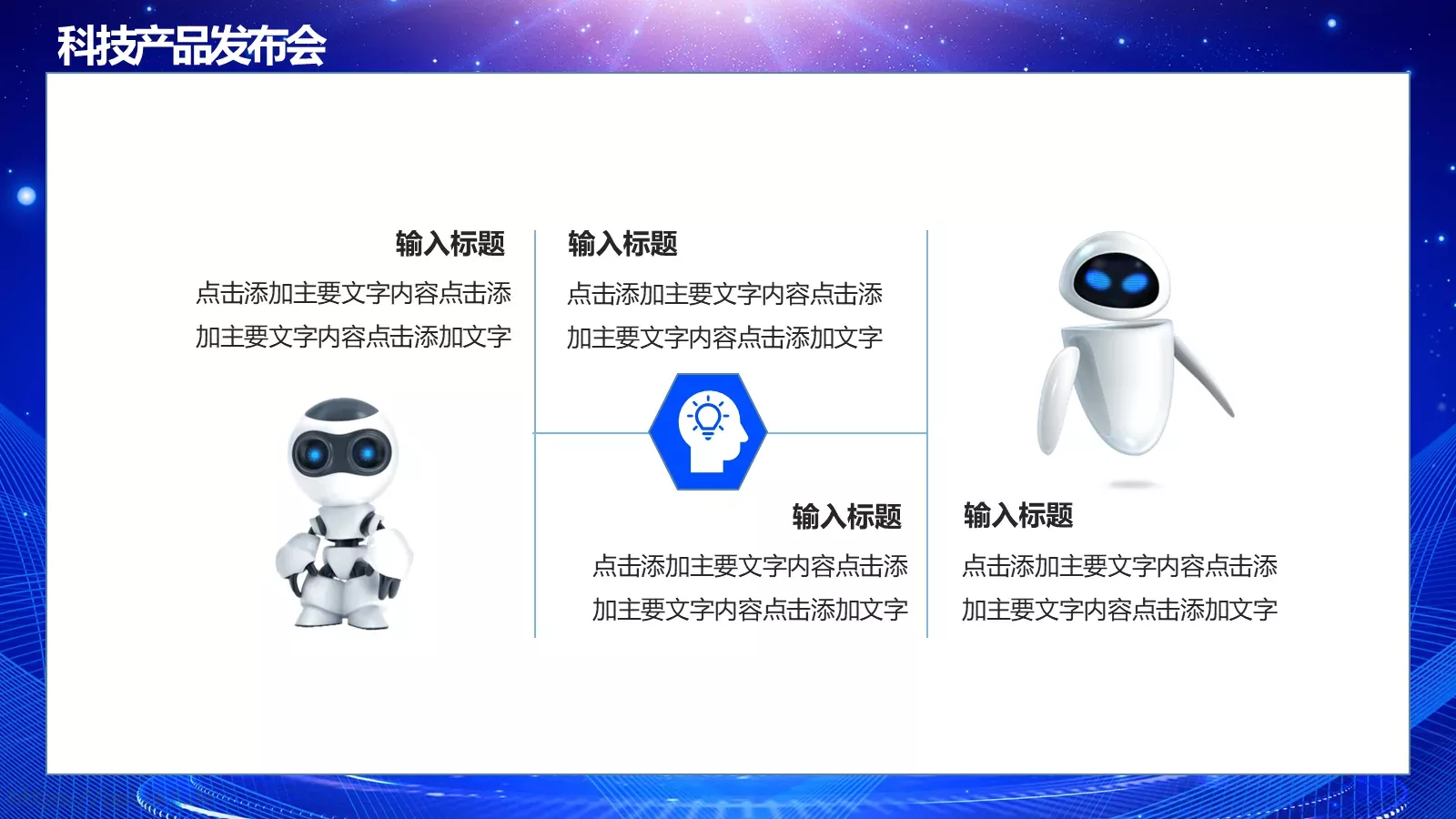 科技产品发布会

输入标题
点击添加主要文字内容点击添加主要文字内容点击添加文字

输入标题
点击添加主要文字内容点击添加主要文字内容点击添加文字

输入标题
点击添加主要文字内容点击添加主要文字内容点击添加文字

输入标题
点击添加主要文字内容点击添加主要文字内容点击添加文字